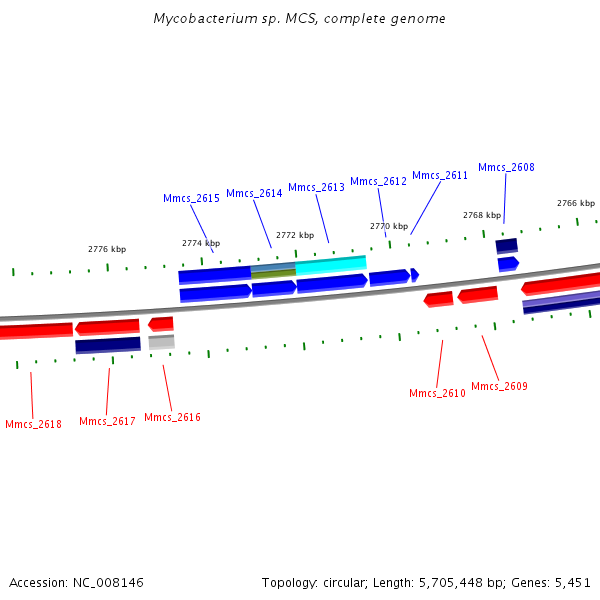 Mycobacterium sp. MCS, complete genome

Mmcs_2615 Mmcs_2614 Mmcs_2613 Mmcs_2612 Mmcs_2611 Mmcs_2608

2776 kbp 2774 kbp 2772 kbp 2770 kbp 2768 kbp 2766 kbp

Mmcs_2618 Mmcs_2617 Mmcs_2616 Mmcs_2610 Mmcs_2609

Accession: NC_008146

Topology: circular; Length: 5,705,448 bp; Genes: 5,451